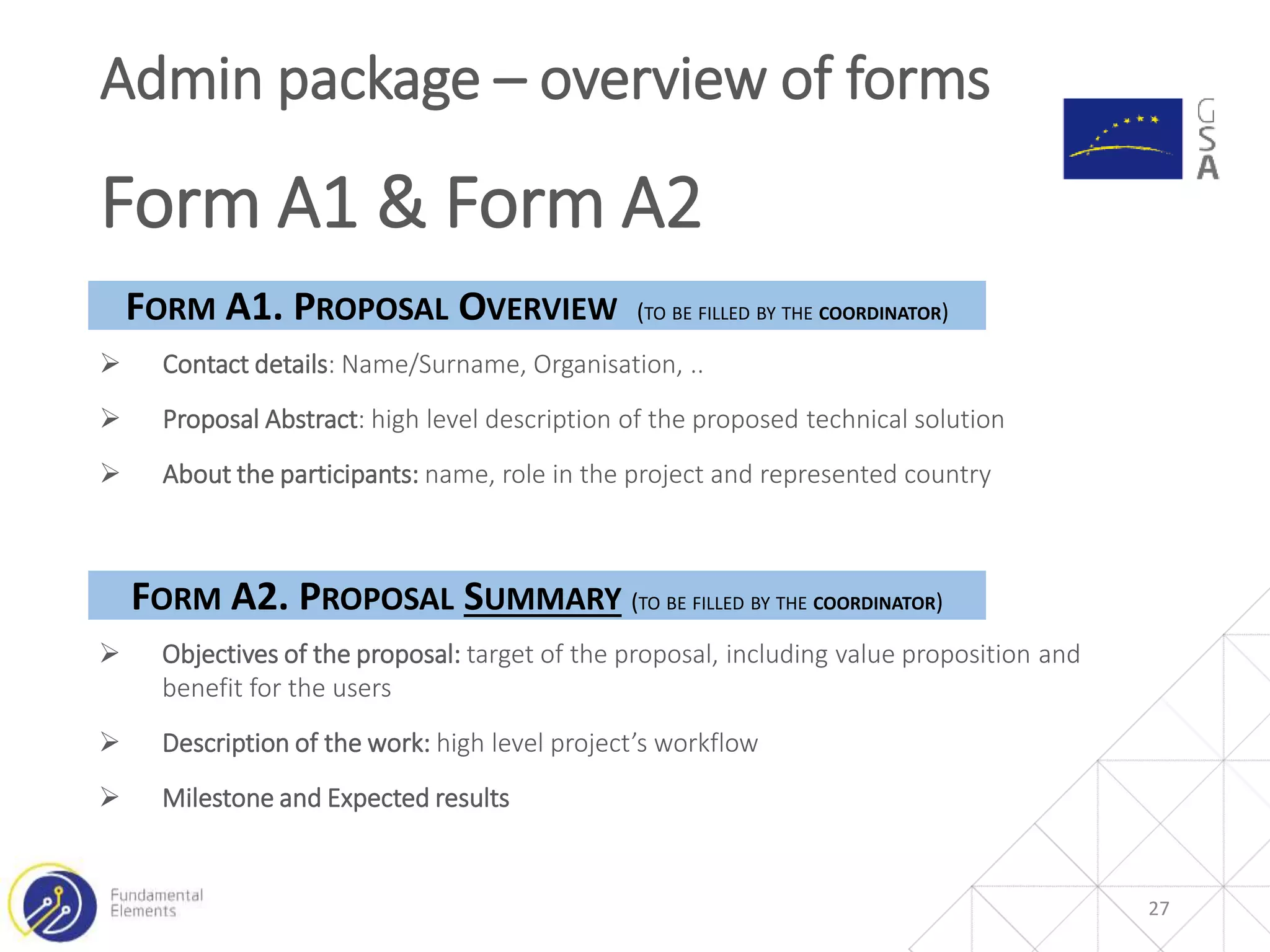 Admin package – overview of forms

GSA

Form A1 & Form A2

FORM A1. PROPOSAL OVERVIEW (TO BE FILLED BY THE COORDINATOR)

➢ Contact details: Name/Surname, Organisation, ..

➢ Proposal Abstract: high level description of the proposed technical solution

➢ About the participants: name, role in the project and represented country

FORM A2. PROPOSAL SUMMARY (TO BE FILLED BY THE COORDINATOR)

➢ Objectives of the proposal: target of the proposal, including value proposition and benefit for the users

➢ Description of the work: high level project's workflow

➢ Milestone and Expected results

Fundamental Elements

27